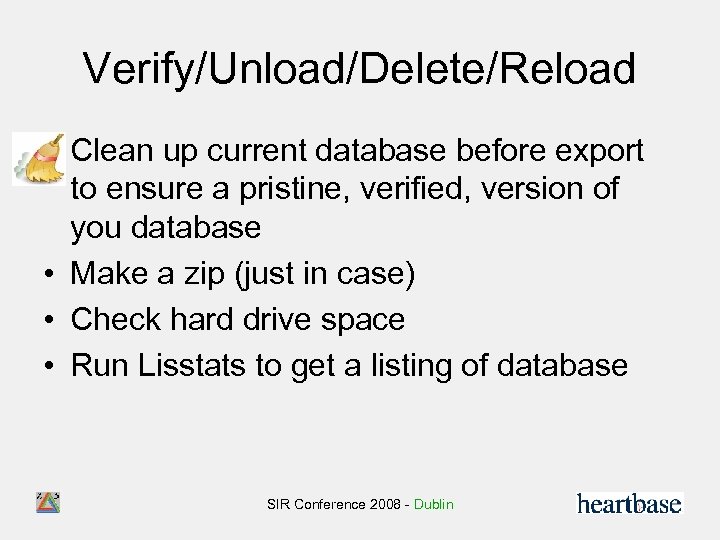 Verify/Unload/Delete/Reload

Clean up current database before export to ensure a pristine, verified, version of you database

• Make a zip (just in case)
• Check hard drive space
• Run Lisstats to get a listing of database

SIR Conference 2008 - Dublin

heartbase